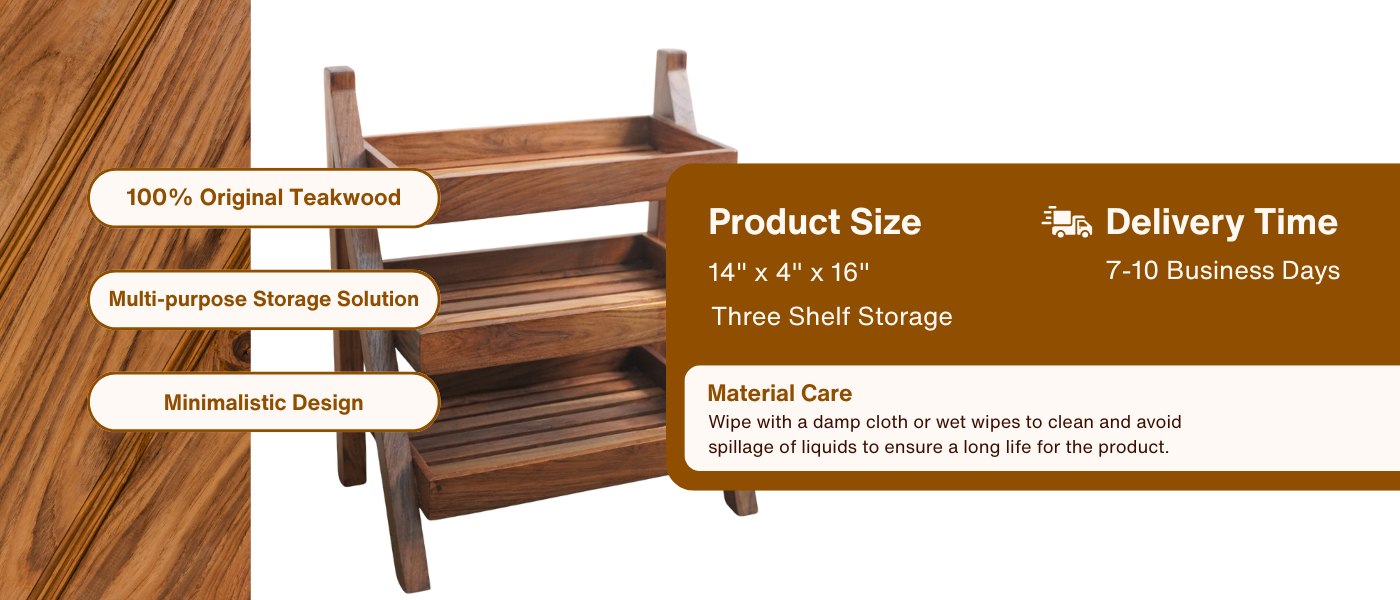 100% Original Teakwood

Multi-purpose Storage Solution

Minimalistic Design

Product Size

14" x 4" x 16"

Three Shelf Storage

Delivery Time

7-10 Business Days

Material Care

Wipe with a damp cloth or wet wipes to clean and avoid spillage of liquids to ensure a long life for the product.